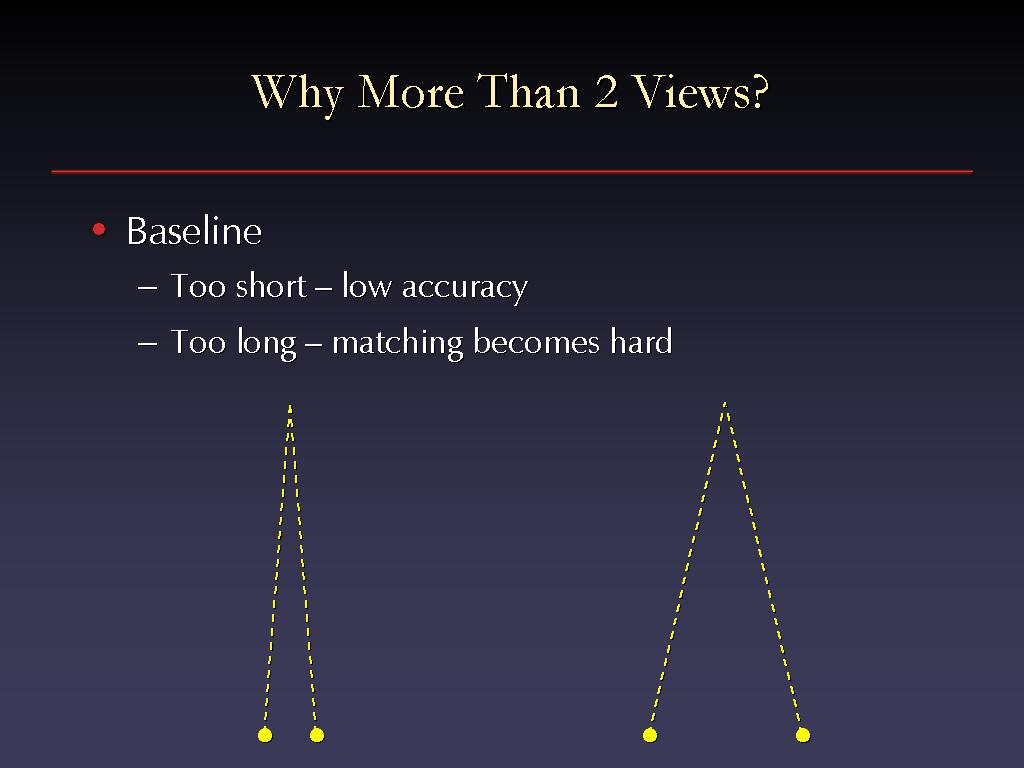 Why More Than 2 Views?

• Baseline
– Too short – low accuracy
– Too long – matching becomes hard